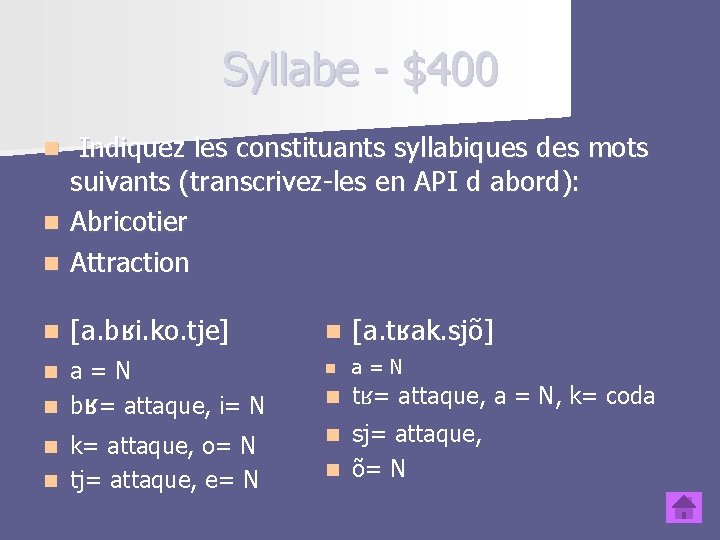 Syllabe - $400

Indiquez les constituants syllabiques des mots suivants (transcrivez-les en API d abord):

Abricotier

Attraction

[a.bʁi.ko.tje]

a = N

bʁ= attaque, i= N

k= attaque, o= N

tj= attaque, e= N

[a.tʁak.sjõ]

a = N

tʁ= attaque, a = N, k= coda

sj= attaque,

õ= N